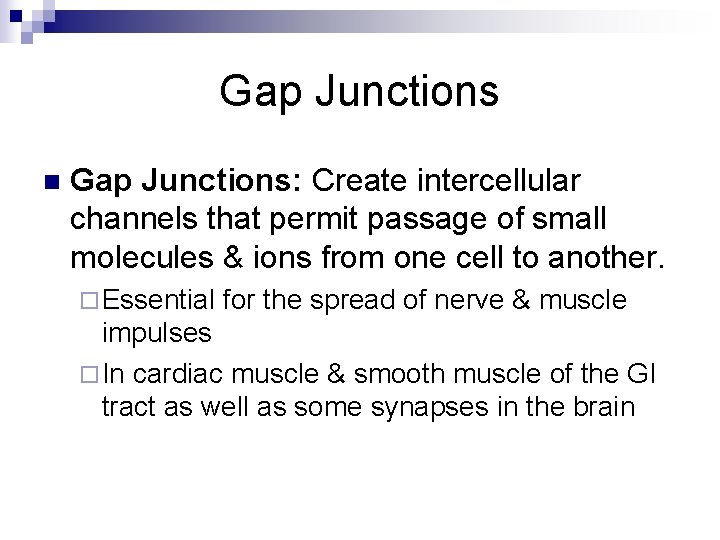 Gap Junctions

Gap Junctions: Create intercellular channels that permit passage of small molecules & ions from one cell to another.

Essential for the spread of nerve & muscle impulses

In cardiac muscle & smooth muscle of the GI tract as well as some synapses in the brain